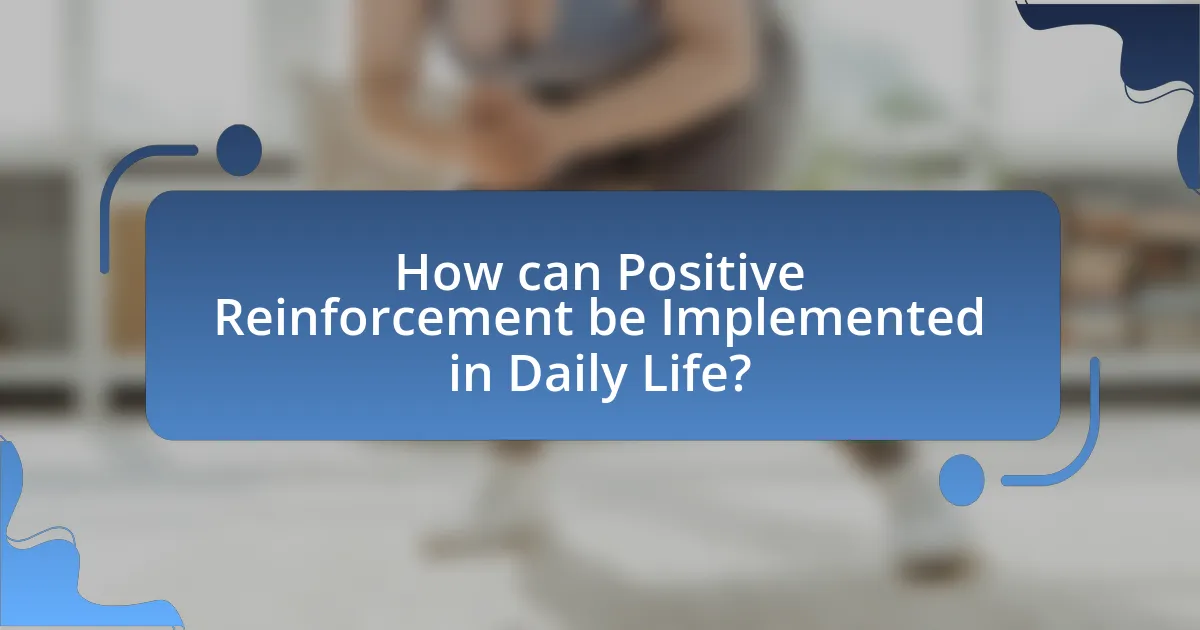 How can Positive Reinforcement be Implemented in Daily Life?